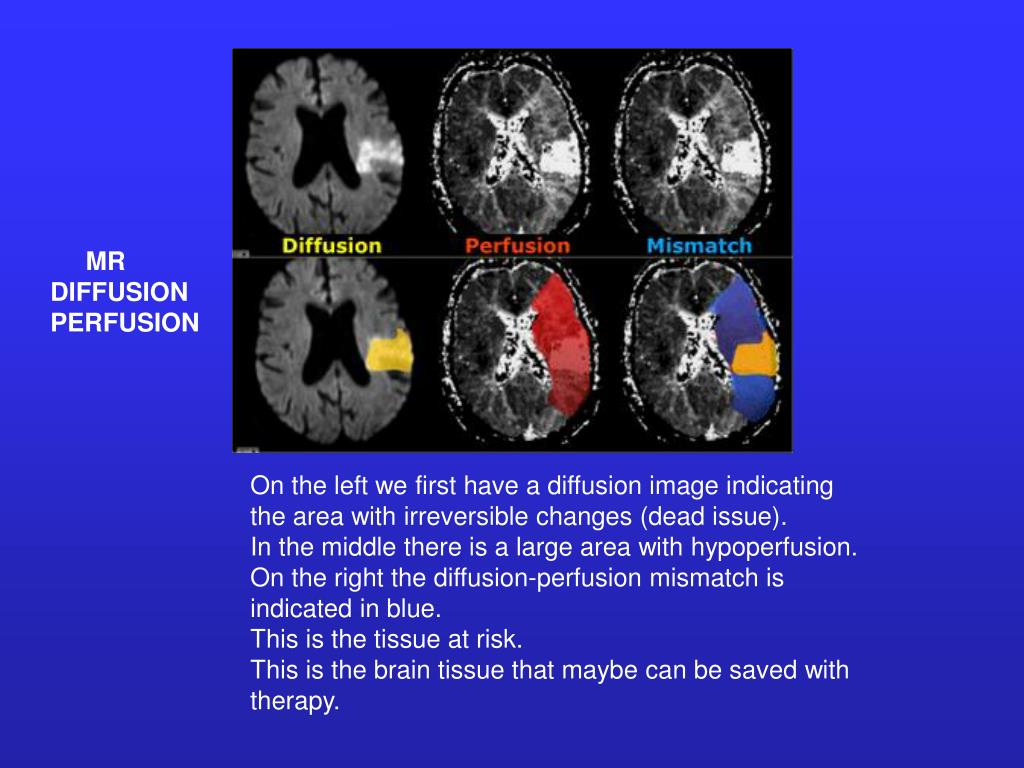 MR
DIFFUSION
PERFUSION

Diffusion

Perfusion

Mismatch

On the left we first have a diffusion image indicating the area with irreversible changes (dead issue).
In the middle there is a large area with hypoperfusion.
On the right the diffusion-perfusion mismatch is indicated in blue.
This is the tissue at risk.
This is the brain tissue that maybe can be saved with therapy.